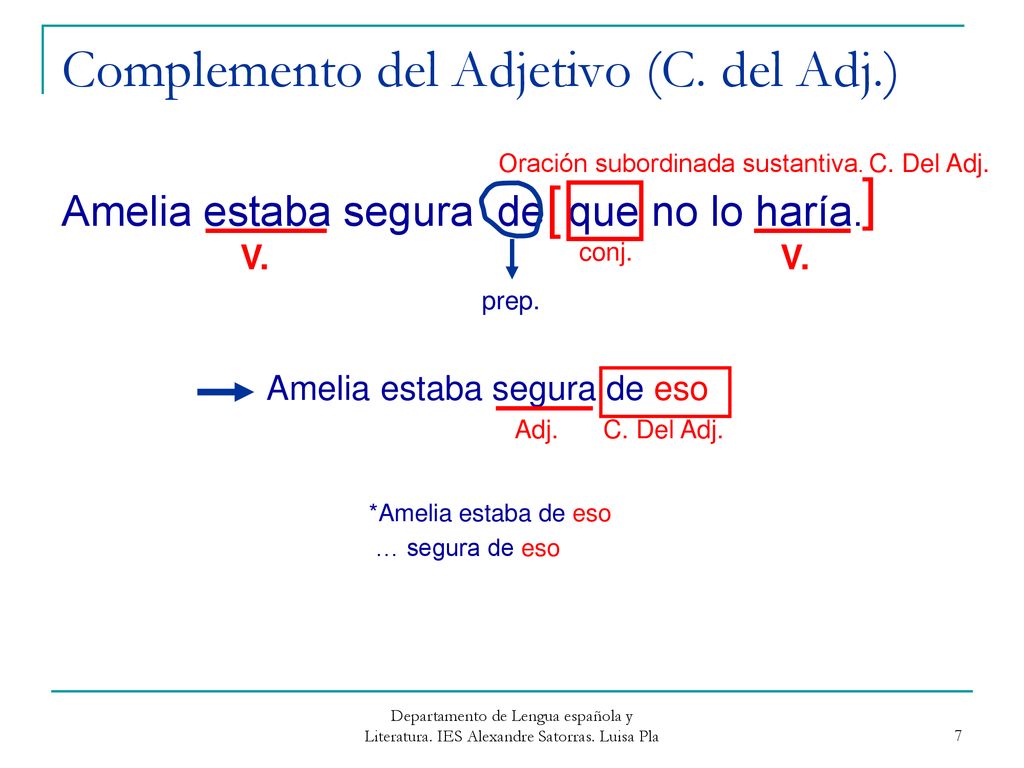 Complemento del Adjetivo (C. del Adj.)

Oración subordinada sustantiva. C. Del Adj.

Amelia estaba segura de [que no lo haría.]

V. conj. V.

prep.

Amelia estaba segura de eso

Adj. C. Del Adj.

*Amelia estaba de eso

… segura de eso

Departamento de Lengua española y Literatura. IES Alexandre Satorras. Luisa Pla

7